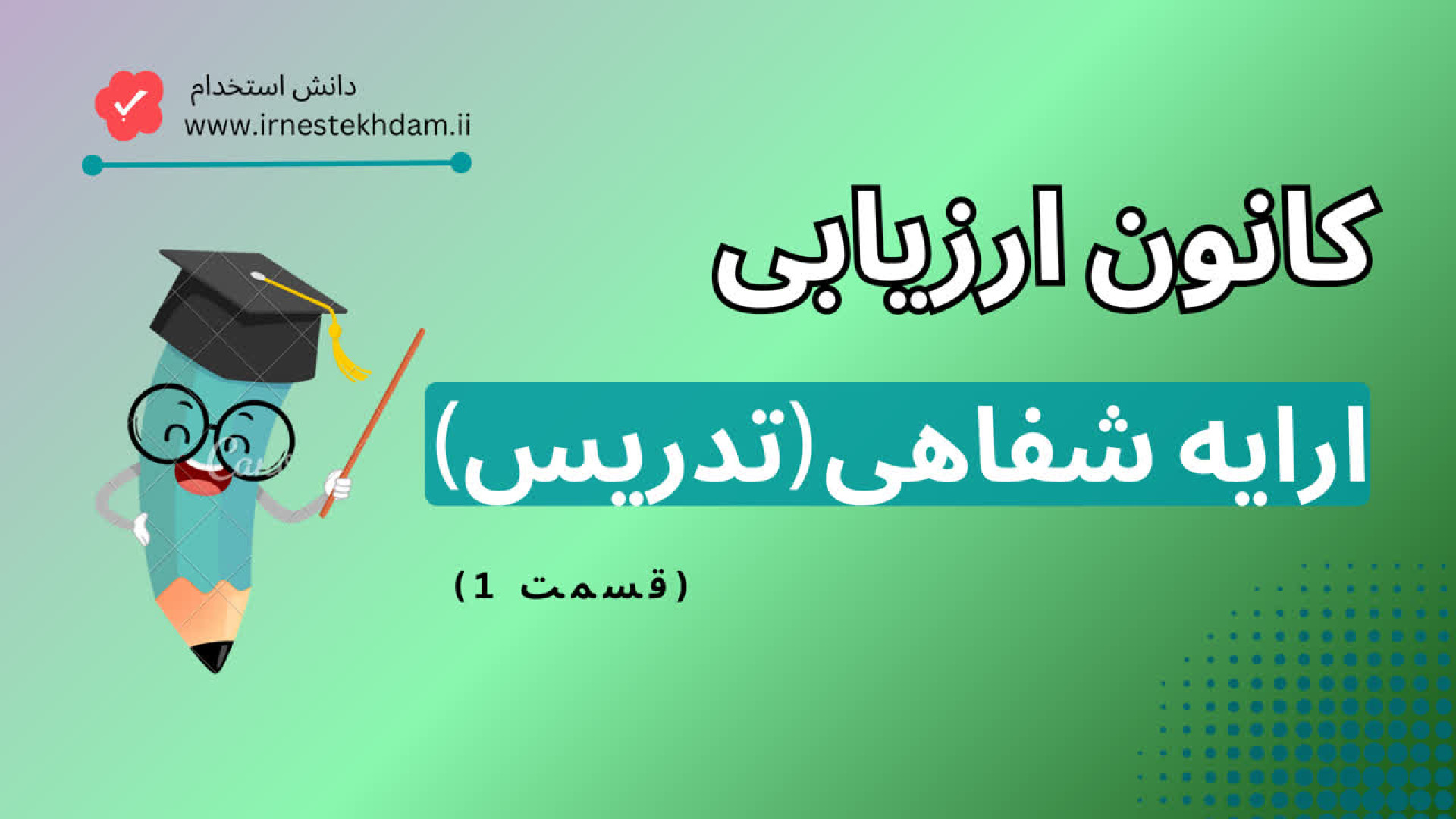 دانش استخدام
www.irnestekhdam.ii

کانون ارزیابی

ارایه شفاهی(تدریس)

(قسمت 1)